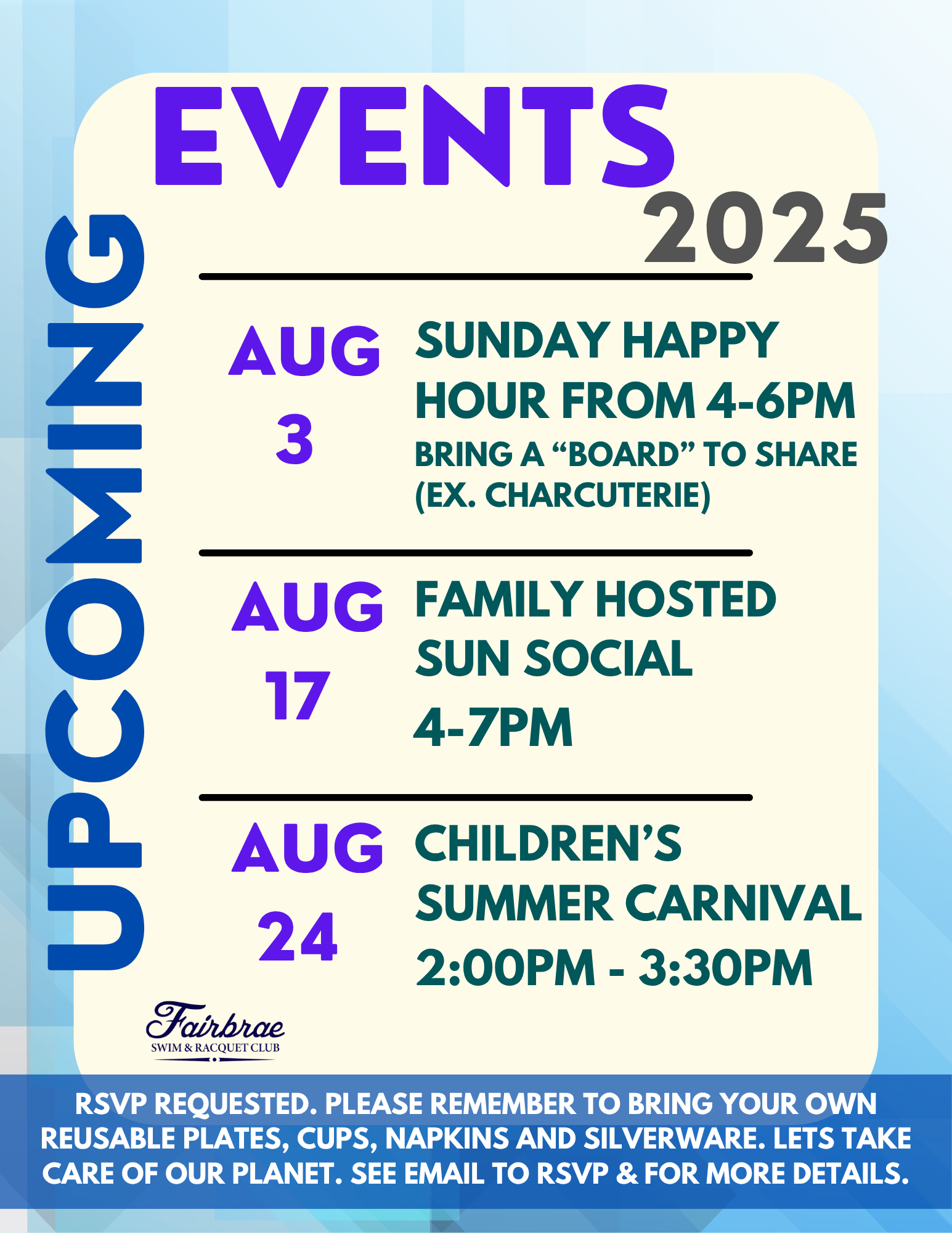 UPCOMING

EVENTS
2025

AUG 3

SUNDAY HAPPY HOUR FROM 4-6PM
BRING A “BOARD” TO SHARE (EX. CHARCUTERIE)

AUG 17

FAMILY HOSTED SUN SOCIAL
4-7PM

AUG 24

CHILDREN’S SUMMER CARNIVAL
2:00PM - 3:30PM

Fairbrae
SWIM & RACQUET CLUB

RSVP REQUESTED. PLEASE REMEMBER TO BRING YOUR OWN REUSABLE PLATES, CUPS, NAPKINS AND SILVERWARE. LETS TAKE CARE OF OUR PLANET. SEE EMAIL TO RSVP & FOR MORE DETAILS.